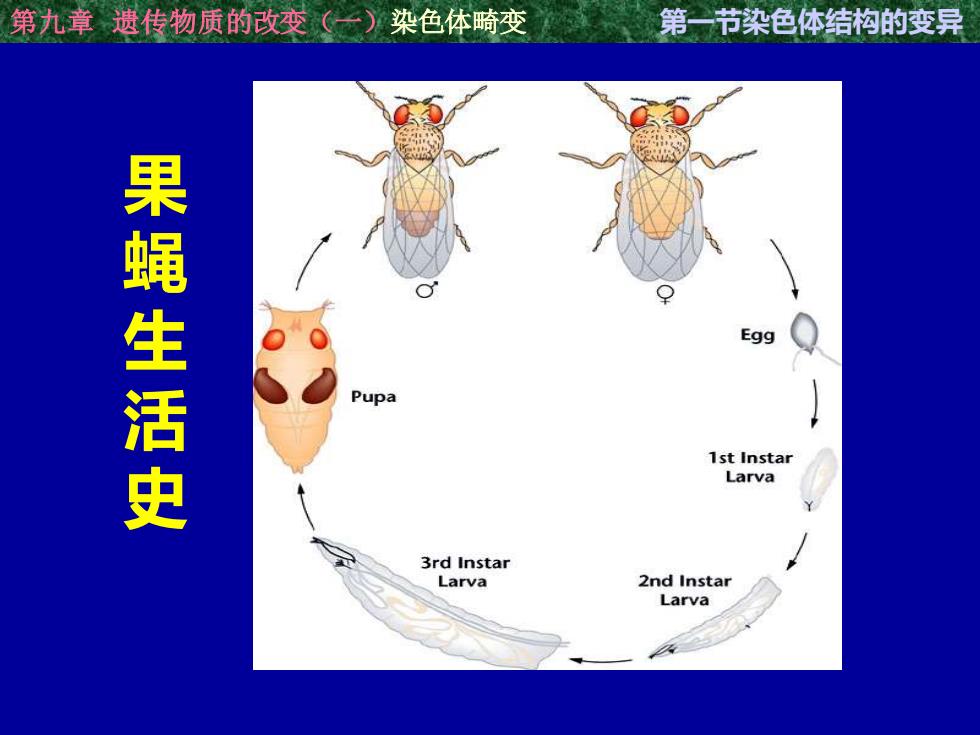 第九章 遗传物质的改变（一）染色体畸变

第一节染色体结构的变异

果蝇生活史

♂

♀

Egg

1st Instar Larva

2nd Instar Larva

3rd Instar Larva

Pupa